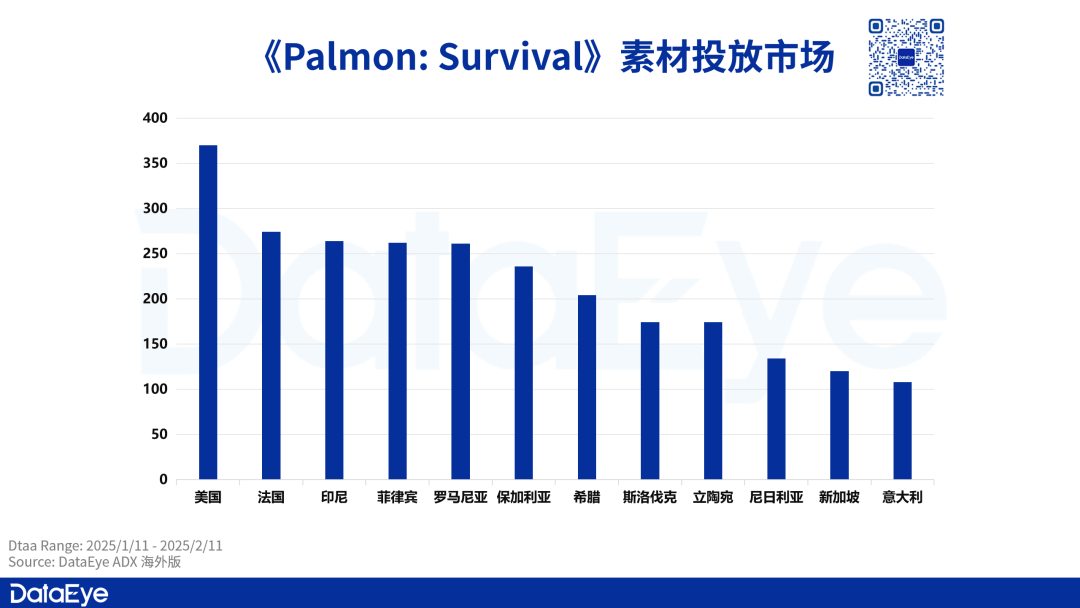 《Palmon: Survival》素材投放市场

400
350
300
250
200
150
100
50
0

美国 法国 印尼 菲律宾 罗马尼亚 保加利亚 希腊 斯洛伐克 立陶宛 尼日利亚 新加坡 意大利

DataEye

Dtaa Range: 2025/1/11 - 2025/2/11
Source: DataEye ADX 海外版

DataEye